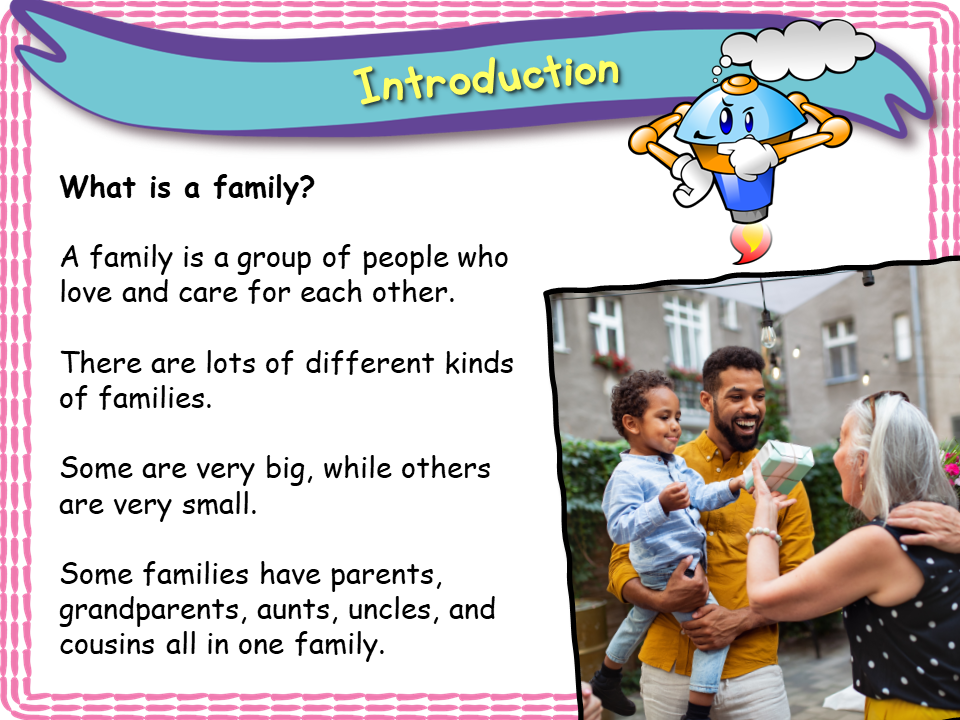 Introduction

What is a family?

A family is a group of people who love and care for each other.

There are lots of different kinds of families.

Some are very big, while others are very small.

Some families have parents, grandparents, aunts, uncles, and cousins all in one family.